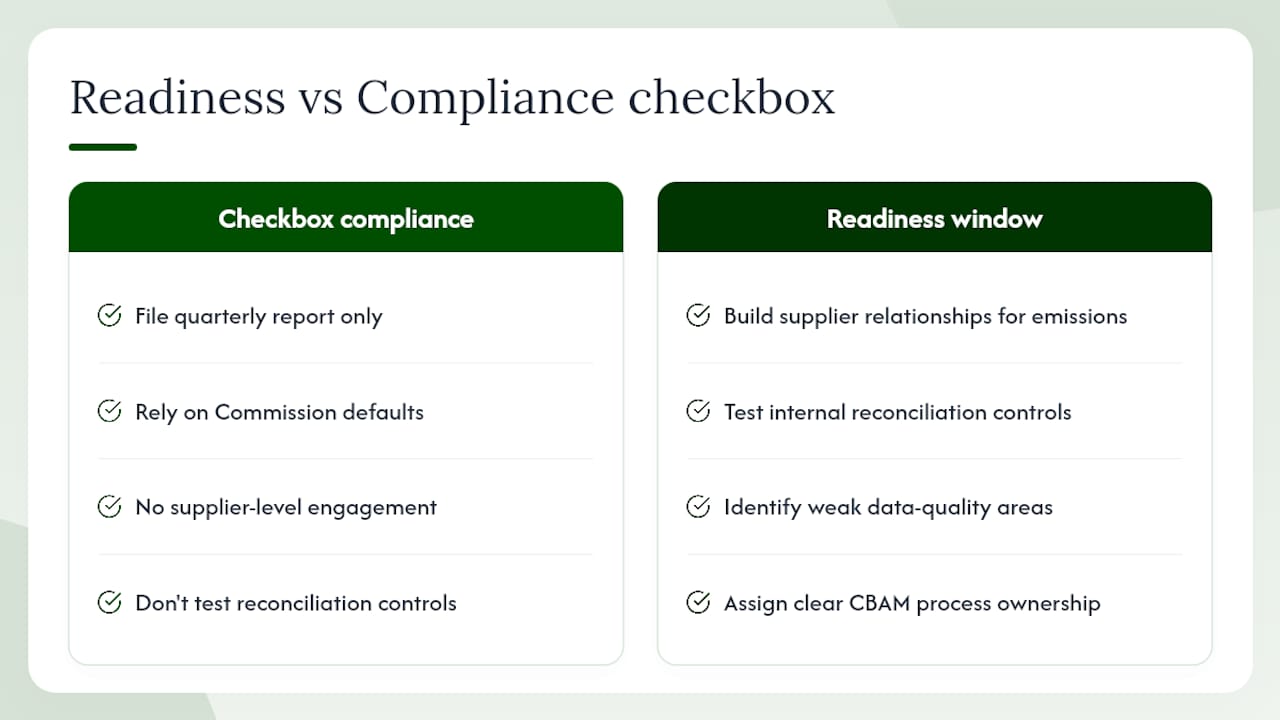 Readiness vs Compliance checkbox

Checkbox compliance

File quarterly report only

Rely on Commission defaults

No supplier-level engagement

Don't test reconciliation controls

Readiness window

Build supplier relationships for emissions

Test internal reconciliation controls

Identify weak data-quality areas

Assign clear CBAM process ownership